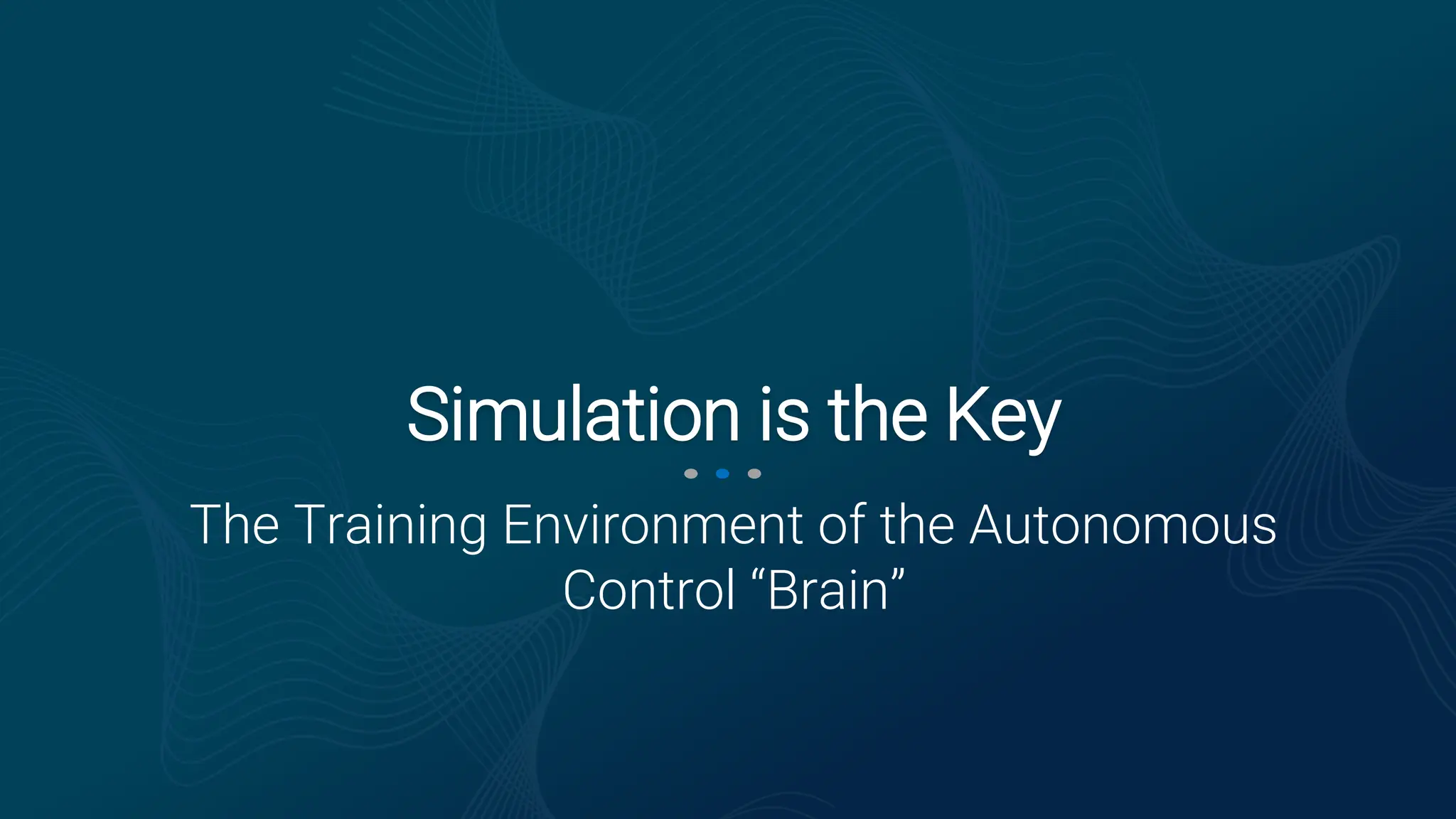 Simulation is the Key

The Training Environment of the Autonomous Control “Brain”